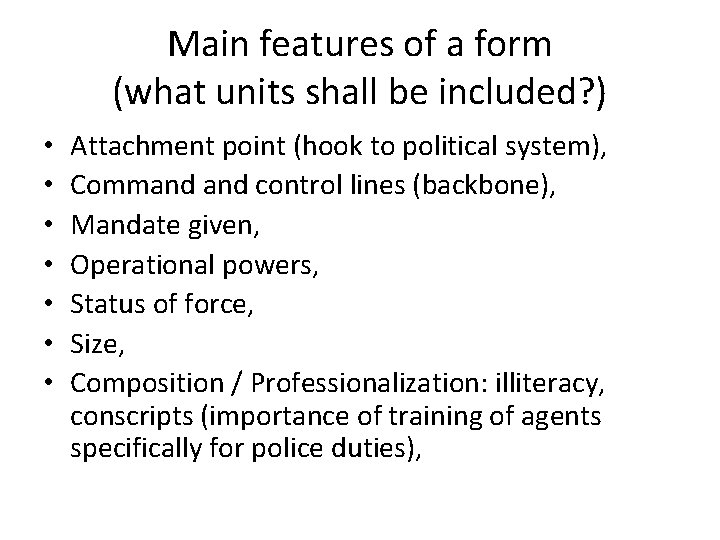 Main features of a form
(what units shall be included?)

• Attachment point (hook to political system),
• Command and control lines (backbone),
• Mandate given,
• Operational powers,
• Status of force,
• Size,
• Composition / Professionalization: illiteracy, conscripts (importance of training of agents specifically for police duties),